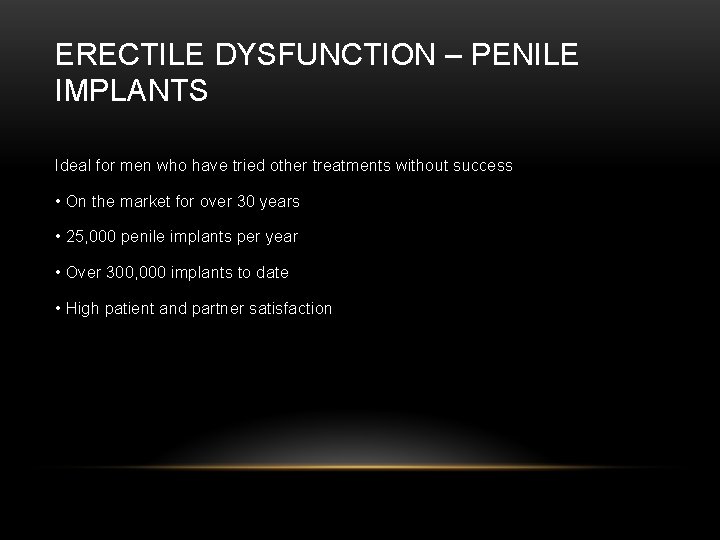 ERECTILE DYSFUNCTION – PENILE IMPLANTS

Ideal for men who have tried other treatments without success

• On the market for over 30 years

• 25,000 penile implants per year

• Over 300,000 implants to date

• High patient and partner satisfaction